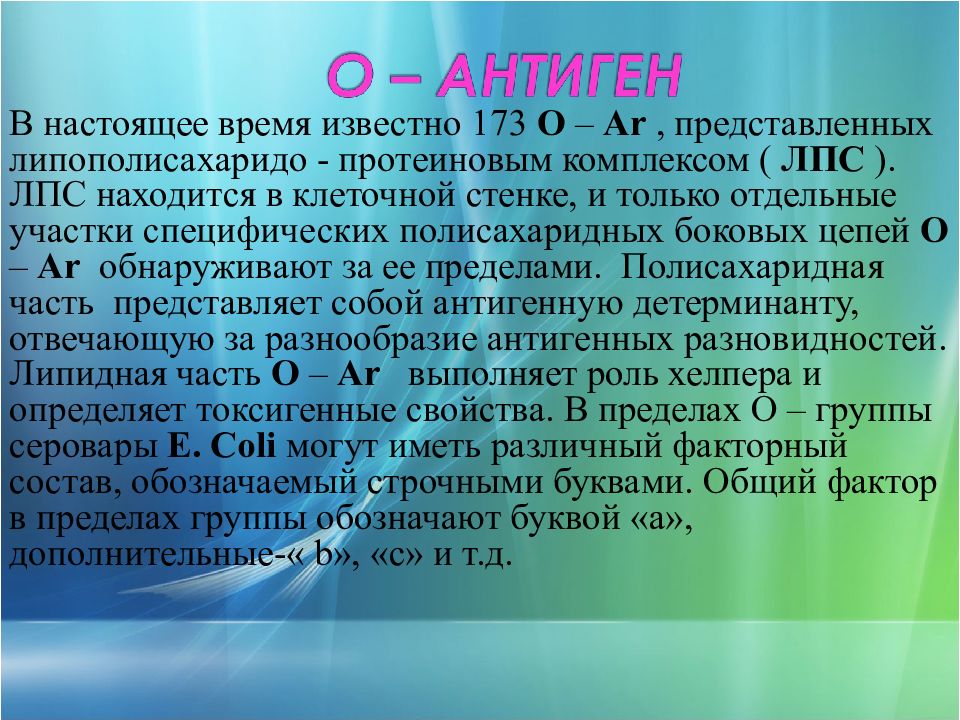 О – АНТИГЕН

В настоящее время известно 173 О – Аг , представленных липополисахаридо - протеиновым комплексом ( ЛПС ). ЛПС находится в клеточной стенке, и только отдельные участки специфических полисахаридных боковых цепей О – Аг обнаруживают за ее пределами. Полисахаридная часть представляет собой антигенную детерминанту, отвечающую за разнообразие антигенных разновидностей. Липидная часть О – Аг выполняет роль хелпера и определяет токсигенные свойства. В пределах О – группы серовары E. Coli могут иметь различный факторный состав, обозначаемый строчными буквами. Общий фактор в пределах группы обозначают буквой «а», дополнительные-« b», «с» и т.д.